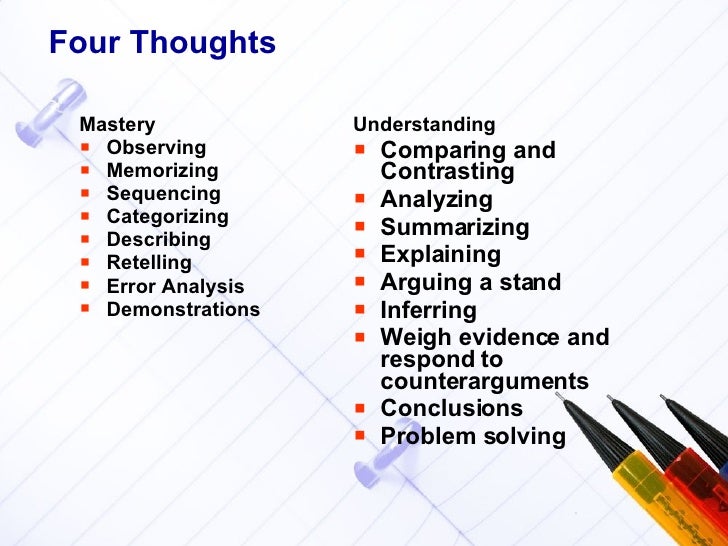 Four Thoughts

Mastery
- Observing
- Memorizing
- Sequencing
- Categorizing
- Describing
- Retelling
- Error Analysis
- Demonstrations

Understanding
- Comparing and Contrasting
- Analyzing
- Summarizing
- Explaining
- Arguing a stand
- Inferring
- Weigh evidence and respond to counterarguments
- Conclusions
- Problem solving